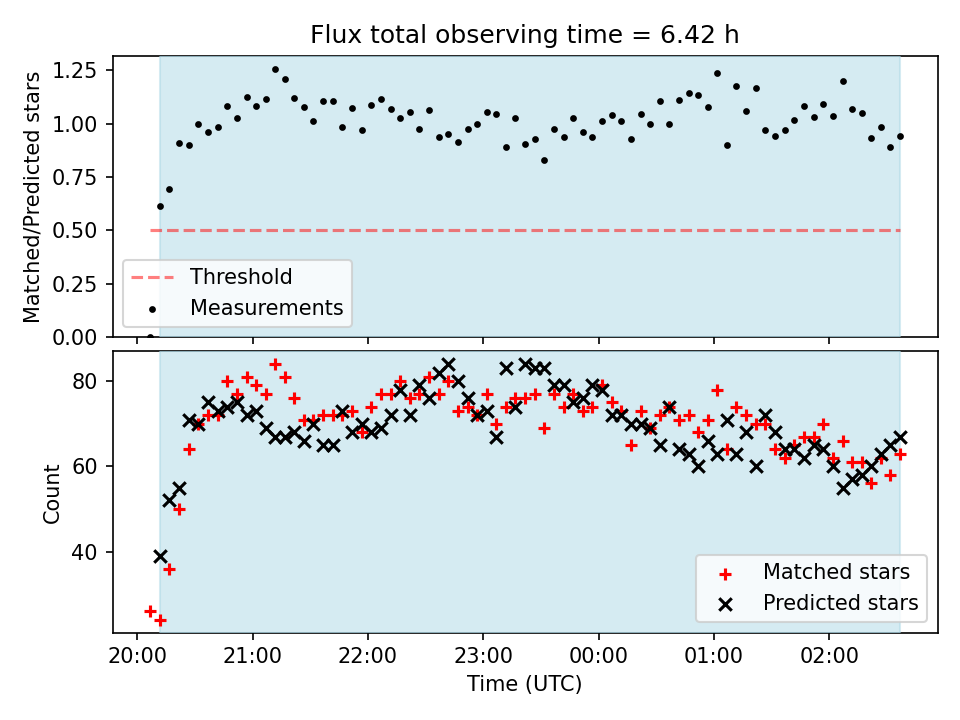 Flux total observing time = 6.42 h

Matched/Predicted stars

1.25
1.00
0.75
0.50
0.25
0.00

Threshold
Measurements

Count

80
60
40

Matched stars
Predicted stars

20:00
21:00
22:00
23:00
00:00
01:00
02:00

Time (UTC)